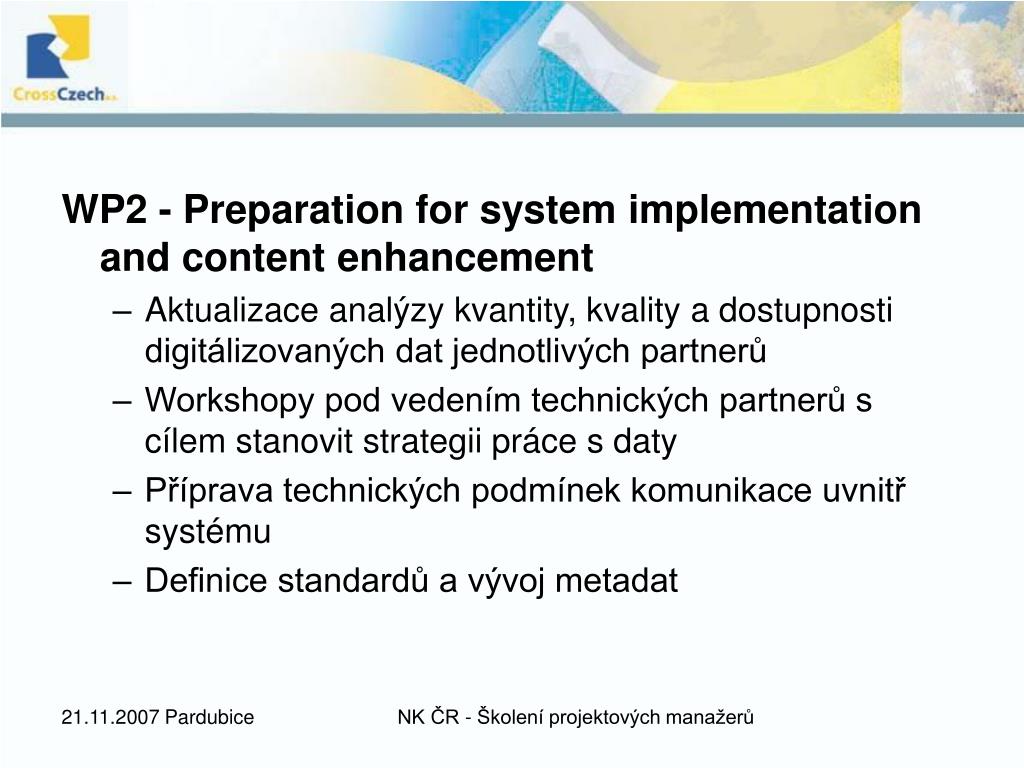 CrossCzech a.s.

WP2 - Preparation for system implementation and content enhancement

– Aktualizace analýzy kvantity, kvality a dostupnosti digitálizovaných dat jednotlivých partnerů
– Workshopy pod vedením technických partnerů s cílem stanovit strategii práce s daty
– Příprava technických podmínek komunikace uvnitř systému
– Definice standardů a vývoj metadat

21.11.2007 Pardubice

NK ČR - Školení projektových manažerů